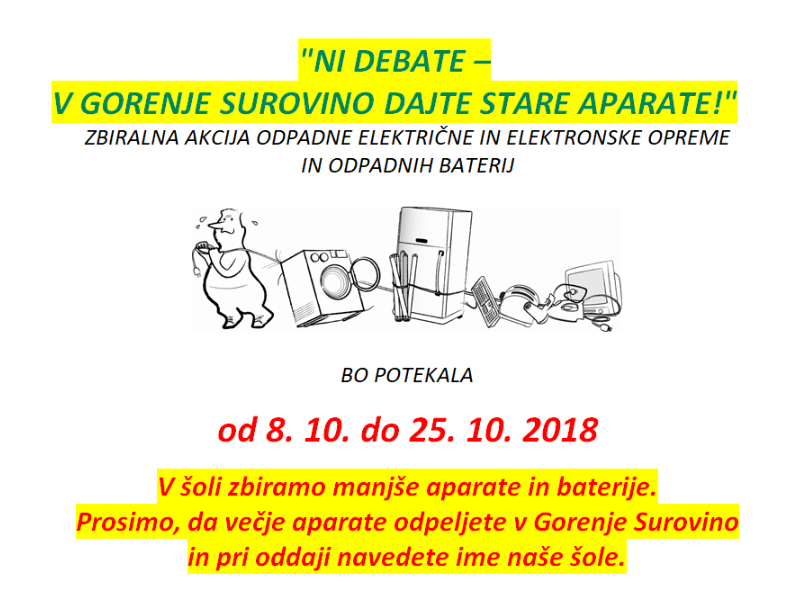 "NI DEBATE –
V GORENJE SUROVINO DAJTE STARE APARATE!"

ZBIRALNA AKCIJA ODPADNE ELEKTRIČNE IN ELEKTRONSKE OPREME IN ODPADNIH BATERIJ

BO POTEKALA

od 8. 10. do 25. 10. 2018

V šoli zbiramo manjše aparate in baterije.
Prosimo, da večje aparate odpeljete v Gorenje Surovino in pri oddaji navedete ime naše šole.